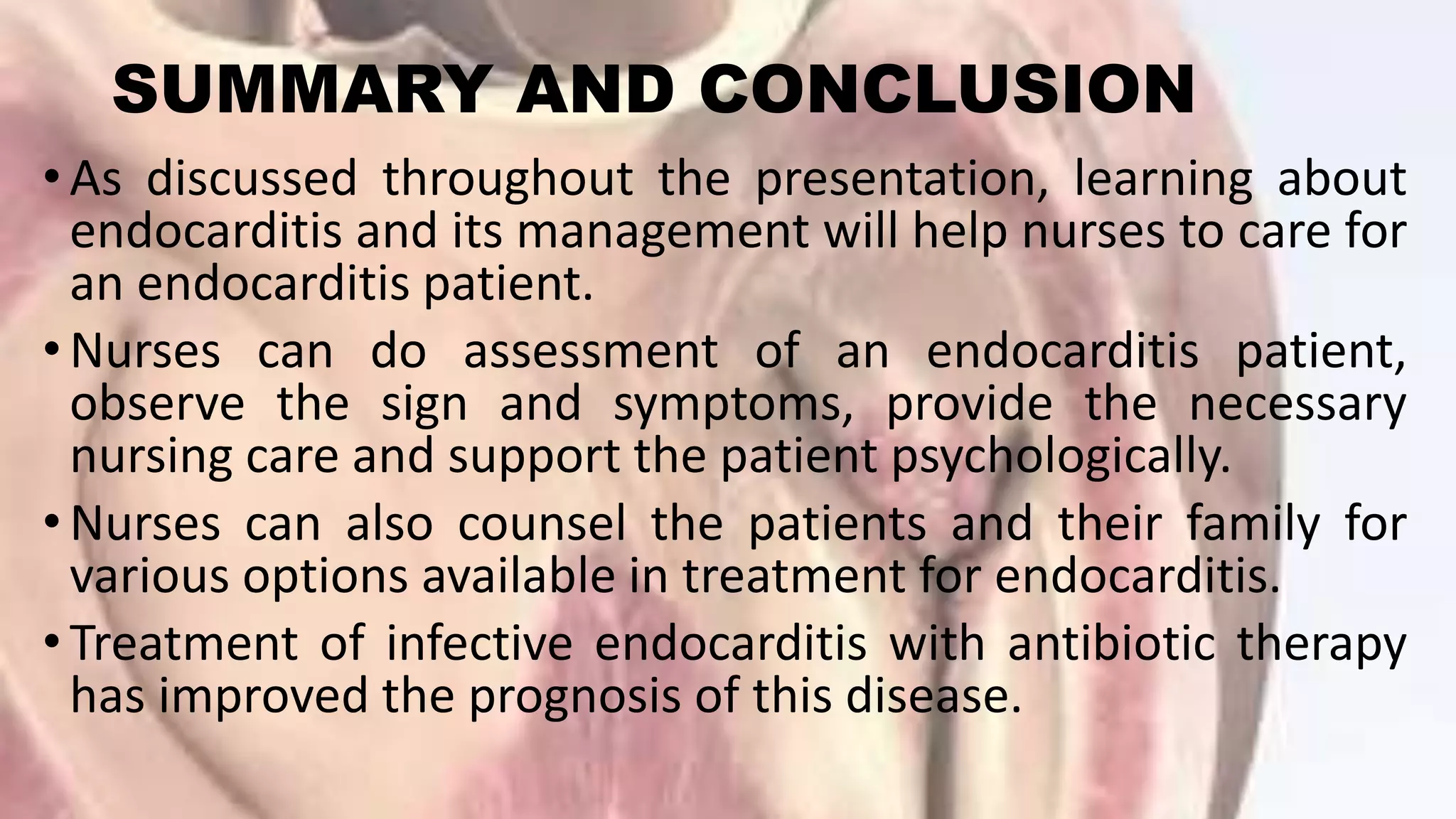 SUMMARY AND CONCLUSION

• As discussed throughout the presentation, learning about endocarditis and its management will help nurses to care for an endocarditis patient.

• Nurses can do assessment of an endocarditis patient, observe the sign and symptoms, provide the necessary nursing care and support the patient psychologically.

• Nurses can also counsel the patients and their family for various options available in treatment for endocarditis.

• Treatment of infective endocarditis with antibiotic therapy has improved the prognosis of this disease.